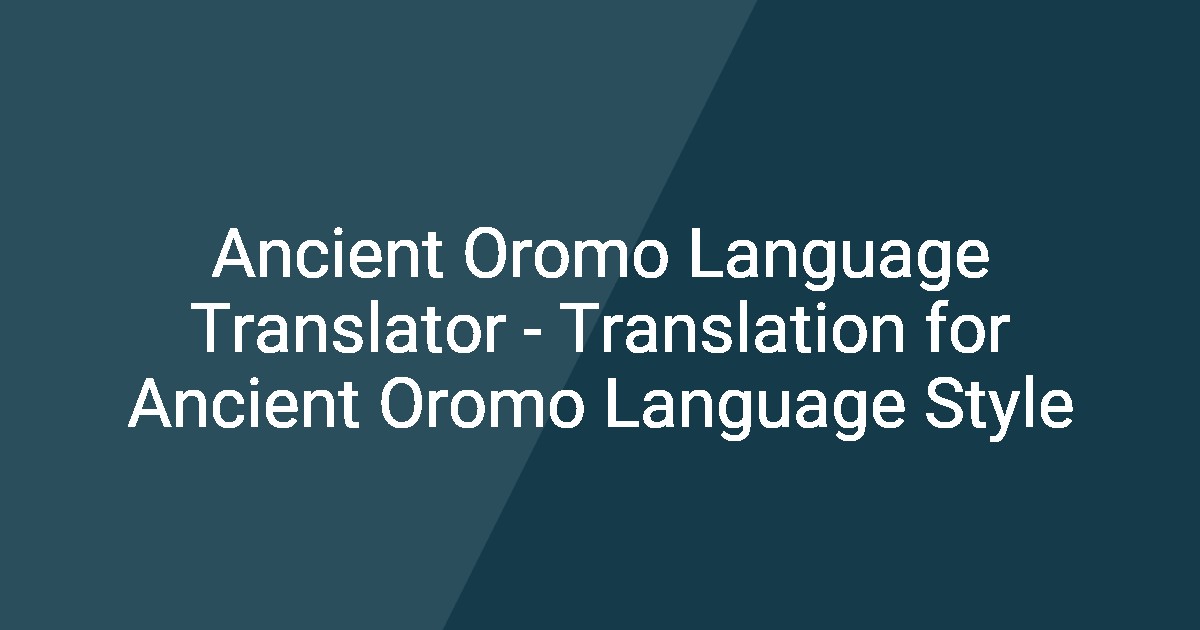 Ancient Oromo Language Translator - Translation for Ancient Oromo Language Style